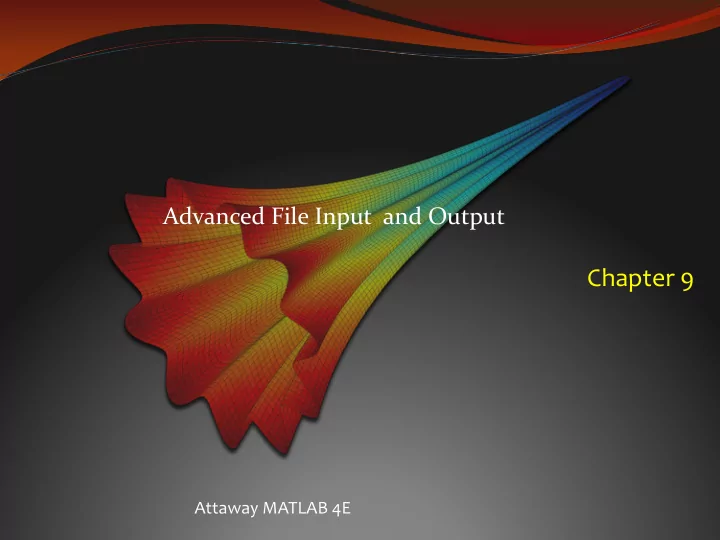 Advanced File Input and Output

Chapter 9

Attaway MATLAB 4E